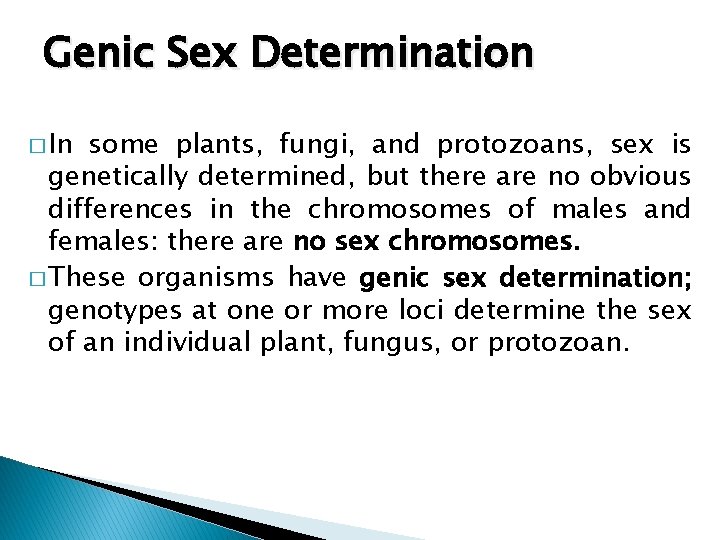 Genic Sex Determination

□ In some plants, fungi, and protozoans, sex is genetically determined, but there are no obvious differences in the chromosomes of males and females: there are no sex chromosomes.

□ These organisms have genic sex determination; genotypes at one or more loci determine the sex of an individual plant, fungus, or protozoan.